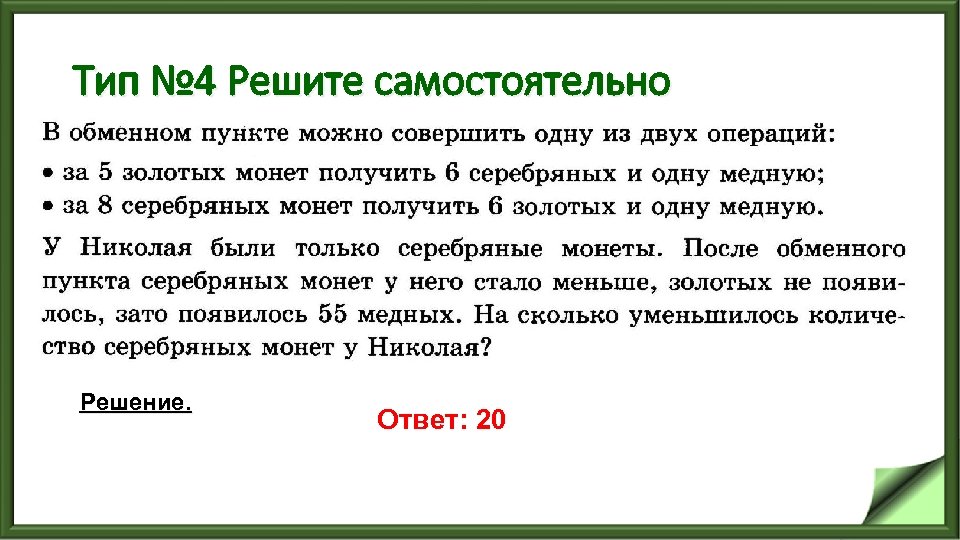 Тип №4 Решите самостоятельно

В обменном пункте можно совершить одну из двух операций:

• за 5 золотых монет получить 6 серебряных и одну медную;
• за 8 серебряных монет получить 6 золотых и одну медную.

У Николая были только серебряные монеты. После обменного пункта серебряных монет у него стало меньше, золотых не появилось, зато появилось 55 медных. На сколько уменьшилось количество серебряных монет у Николая?

Решение.

Ответ: 20